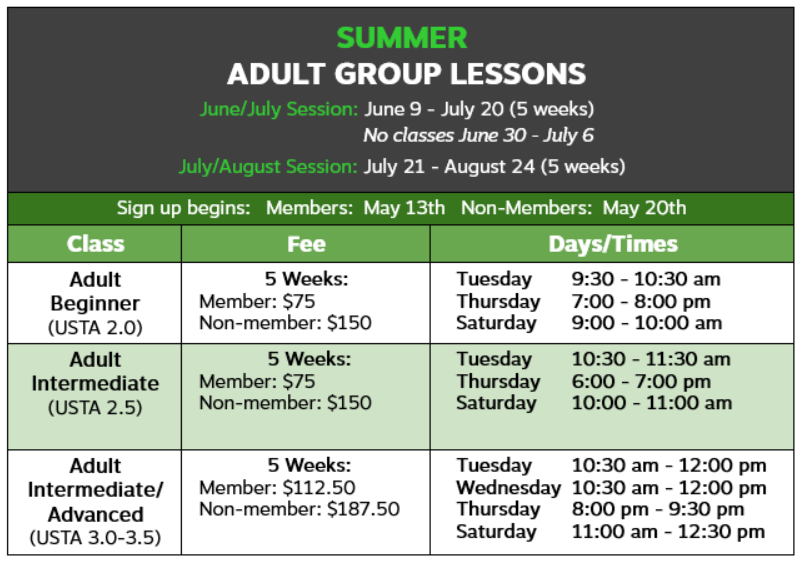 SUMMER
ADULT GROUP LESSONS

June/July Session: June 9 - July 20 (5 weeks)
No classes June 30 - July 6
July/August Session: July 21 - August 24 (5 weeks)

Sign up begins: Members: May 13th Non-Members: May 20th

| Class | Fee | Days/Times |
|---|---|---|
| Adult Beginner (USTA 2.0) | 5 Weeks: Member: \$75 Non-member: \$150 | Tuesday 9:30 - 10:30 am Thursday 7:00 - 8:00 pm Saturday 9:00 - 10:00 am |
| Adult Intermediate (USTA 2.5) | 5 Weeks: Member: \$75 Non-member: \$150 | Tuesday 10:30 - 11:30 am Thursday 6:00 - 7:00 pm Saturday 10:00 - 11:00 am |
| Adult Intermediate/ Advanced (USTA 3.0-3.5) | 5 Weeks: Member: \$112.50 Non-member: \$187.50 | Tuesday 10:30 am - 12:00 pm Wednesday 10:30 am - 12:00 pm Thursday 8:00 pm - 9:30 pm Saturday 11:00 am - 12:30 pm |